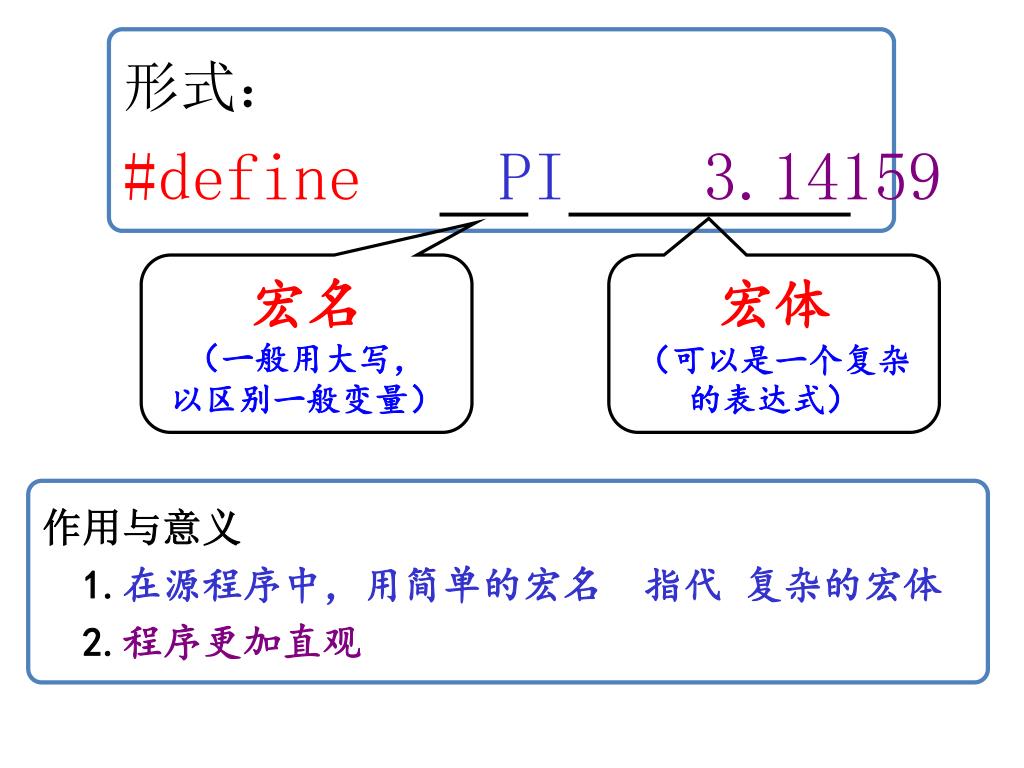 形式：

#define PI 3.14159

宏名
（一般用大写，以区别一般变量）

宏体
（可以是一个复杂的表达式）

作用与意义
1. 在源程序中，用简单的宏名 指代 复杂的宏体
2. 程序更加直观